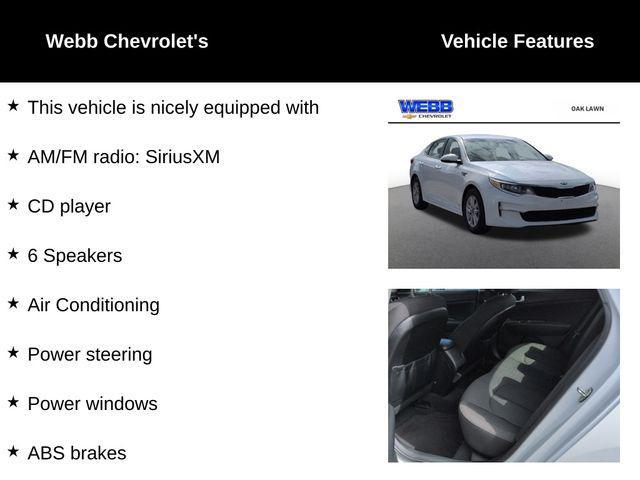 Webb Chevrolet's

Vehicle Features

★ This vehicle is nicely equipped with

★ AM/FM radio: SiriusXM

★ CD player

★ 6 Speakers

★ Air Conditioning

★ Power steering

★ Power windows

★ ABS brakes

WEBB CHEVROLET

OAK LAWN